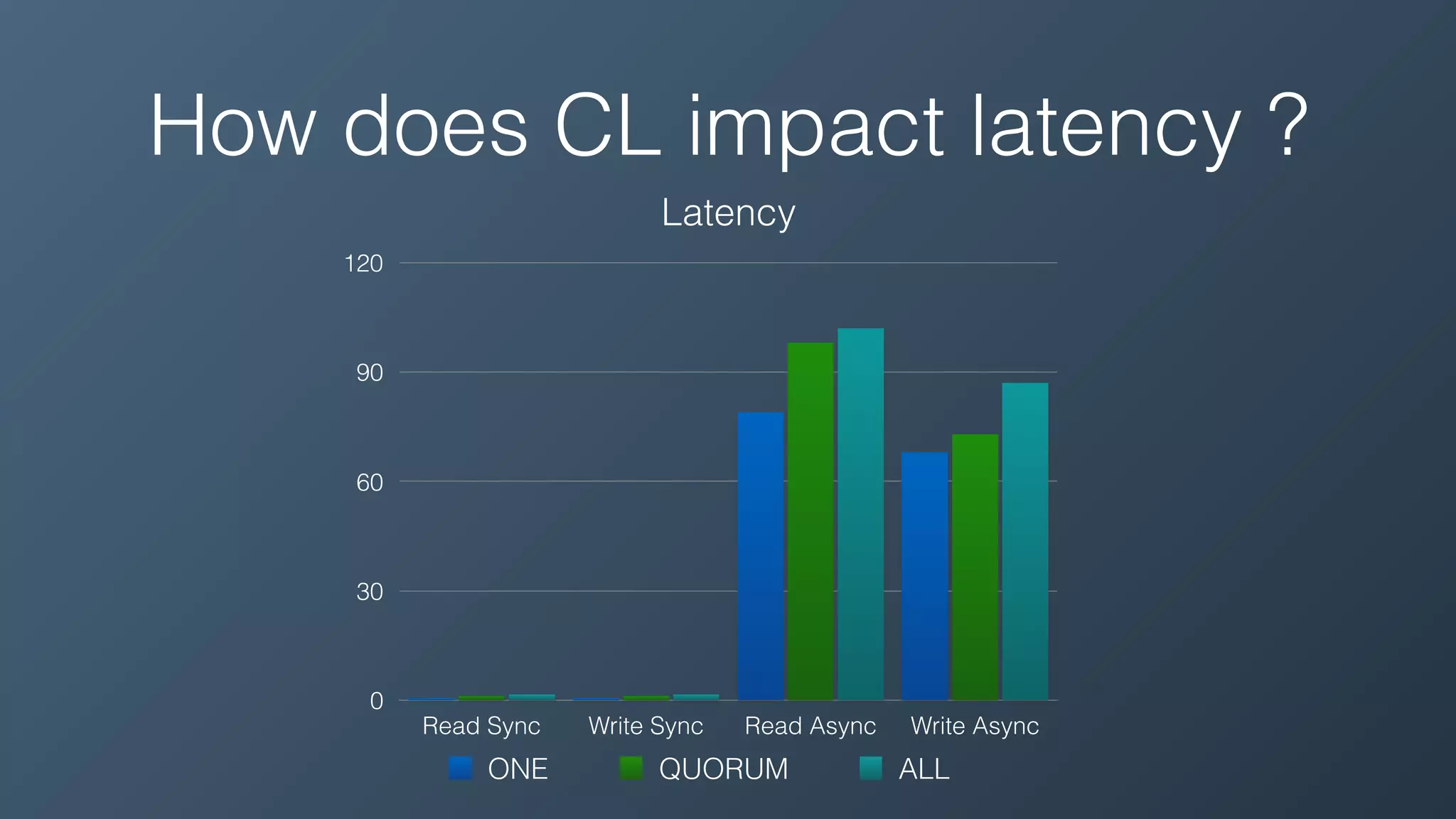 How does CL impact latency ?

Latency

120

90

60

30

0

Read Sync Write Sync Read Async Write Async

ONE QUORUM ALL